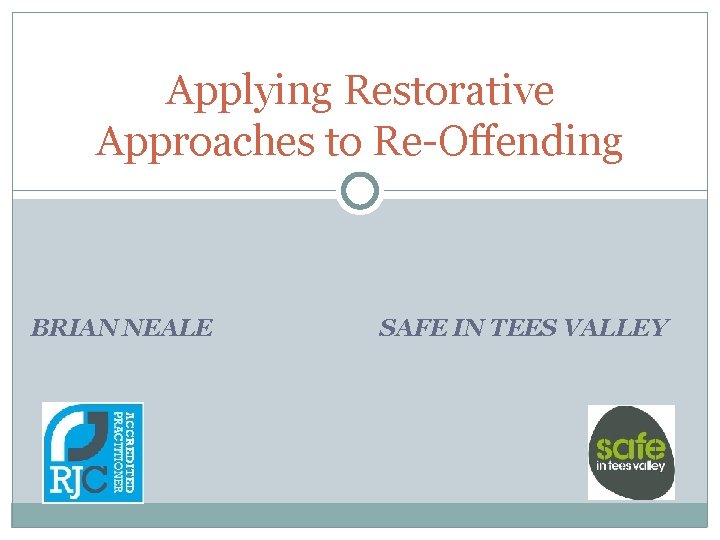 Applying Restorative Approaches to Re-Offending

BRIAN NEALE

SAFE IN TEES VALLEY

RJC ACCREDITED PRACTITIONER

safe in tees valley